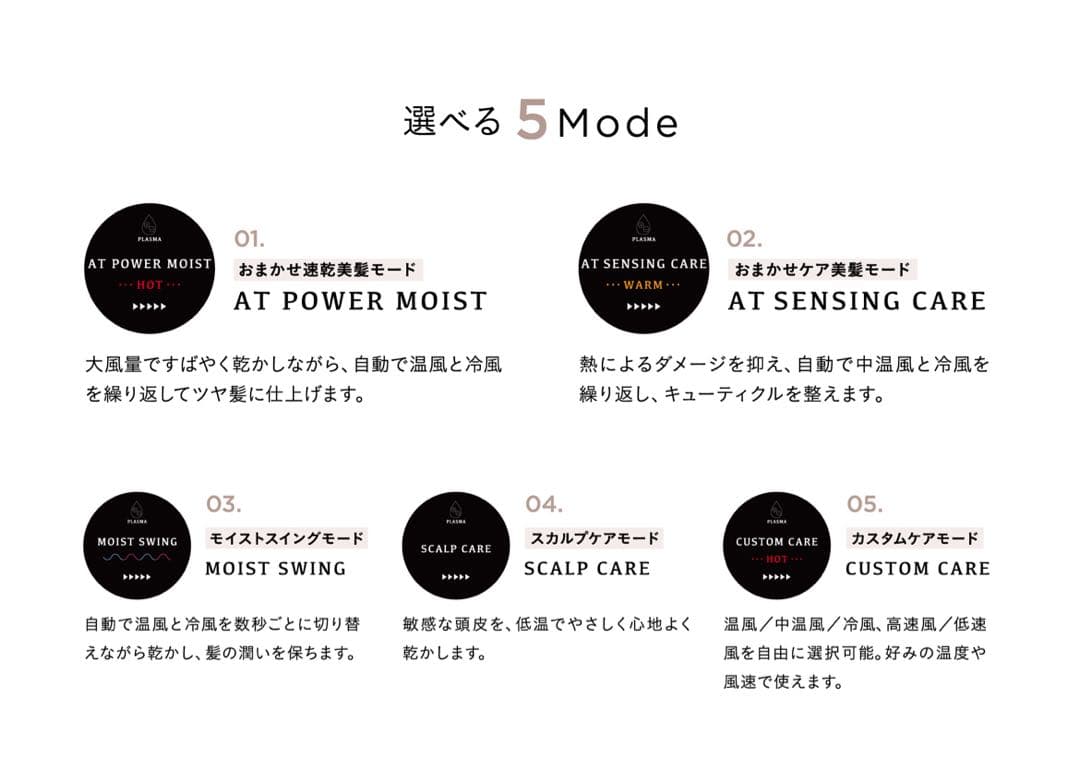 選べる 5 Mode

PLASMA
AT POWER MOIST
··· HOT ···
▶▶▶▶▶

01.
おまかせ速乾美髪モード
AT POWER MOIST

大風量ですばやく乾かしながら、自動で温風と冷風を繰り返してツヤ髪に仕上げます。

PLASMA
AT SENSING CARE
··· WARM ···
▶▶▶▶▶

02.
おまかせケア美髪モード
AT SENSING CARE

熱によるダメージを抑え、自動で中温風と冷風を繰り返し、キューティクルを整えます。

PLASMA
MOIST SWING
▶▶▶▶▶

03.
モイストスイングモード
MOIST SWING

自動で温風と冷風を数秒ごとに切り替えながら乾かし、髪の潤いを保ちます。

PLASMA
SCALP CARE
▶▶▶▶▶

04.
スカルプケアモード
SCALP CARE

敏感な頭皮を、低温でやさしく心地よく乾かします。

PLASMA
CUSTOM CARE
··· HOT ···
▶▶▶▶▶

05.
カスタムケアモード
CUSTOM CARE

温風／中温風／冷風、高速風／低速風を自由に選択可能。好みの温度や風速で使えます。